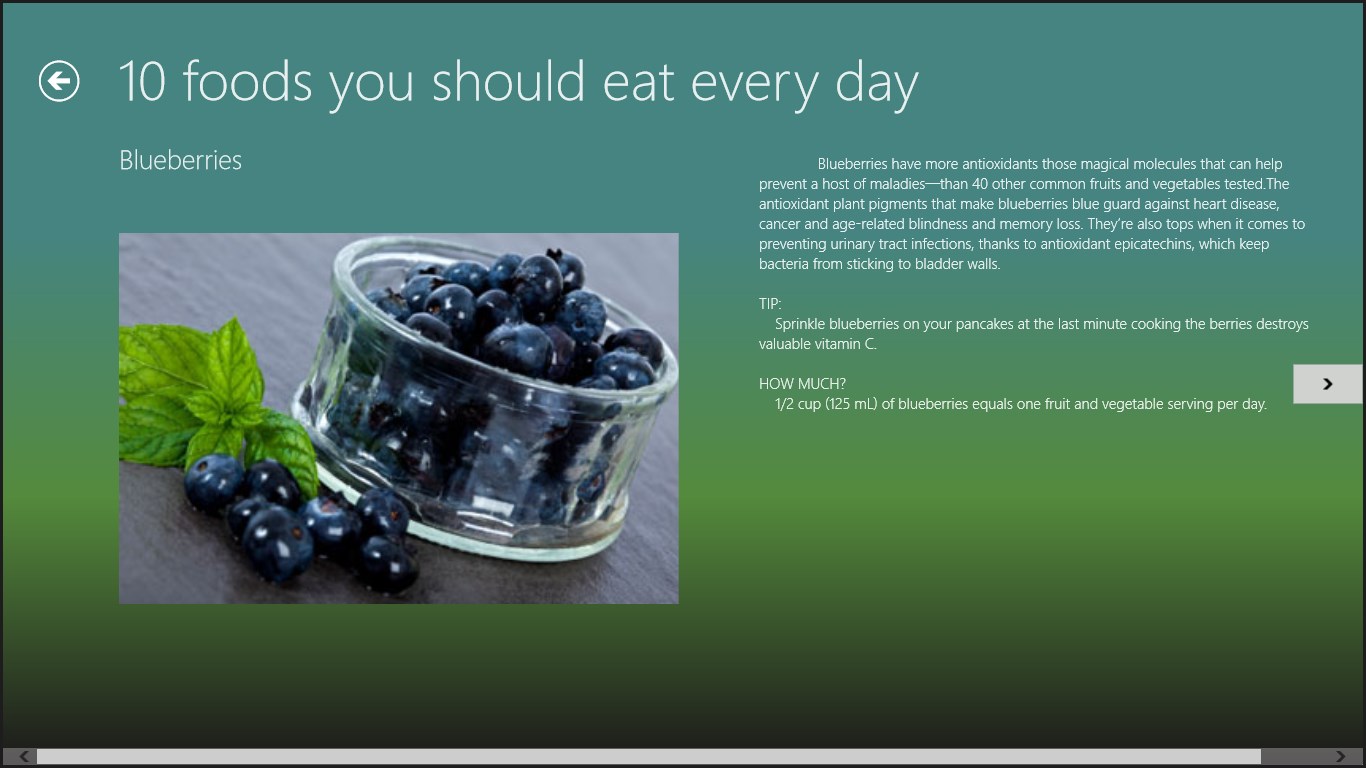 10 foods you should eat every day

Blueberries

Blueberries have more antioxidants those magical molecules that can help prevent a host of maladies—than 40 other common fruits and vegetables tested.The antioxidant plant pigments that make blueberries blue guard against heart disease, cancer and age-related blindness and memory loss. They're also tops when it comes to preventing urinary tract infections, thanks to antioxidant epicatechins, which keep bacteria from sticking to bladder walls.

TIP:
Sprinkle blueberries on your pancakes at the last minute cooking the berries destroys valuable vitamin C.

HOW MUCH?
1/2 cup (125 mL) of blueberries equals one fruit and vegetable serving per day.